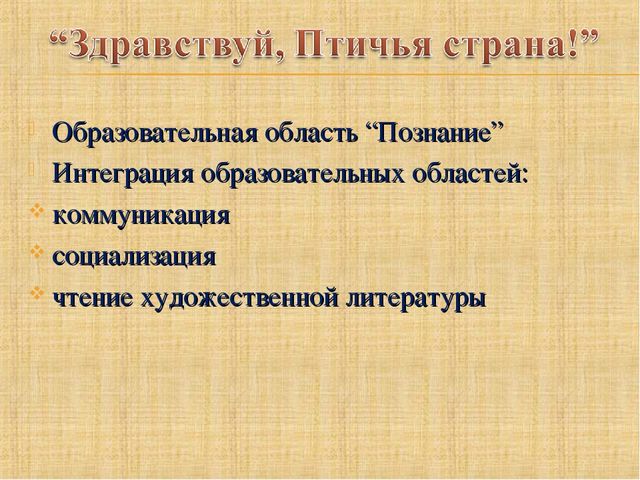 “Здравствуй, Птичья страна!”

Образовательная область “Познание”

Интеграция образовательных областей:

коммуникация

социализация

чтение художественной литературы